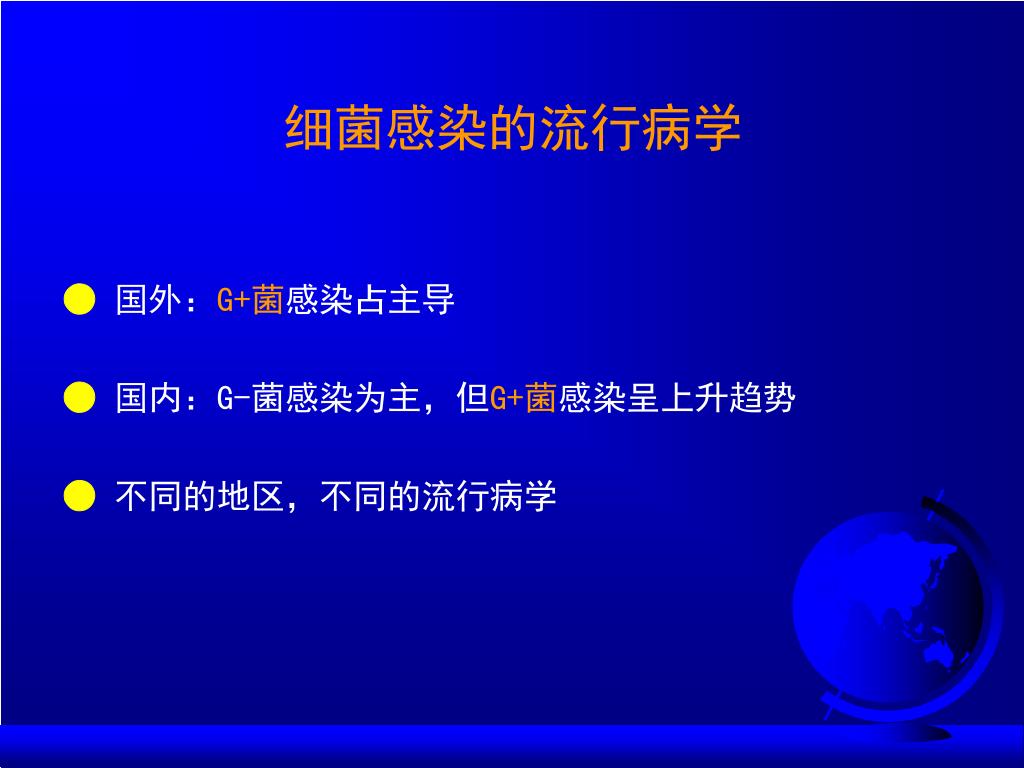 细菌感染的流行病学

● 国外：G+菌感染占主导

● 国内：G-菌感染为主，但G+菌感染呈上升趋势

● 不同的地区，不同的流行病学